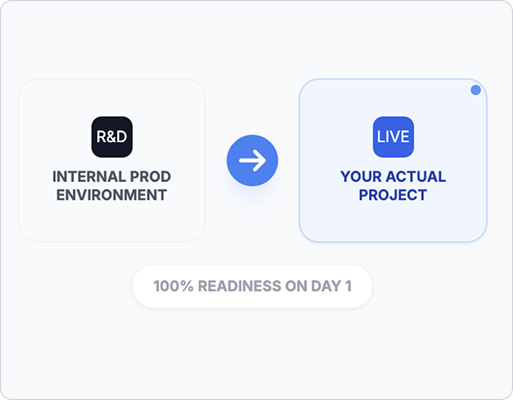 R&D

INTERNAL PROD ENVIRONMENT

LIVE

YOUR ACTUAL PROJECT

100% READINESS ON DAY 1